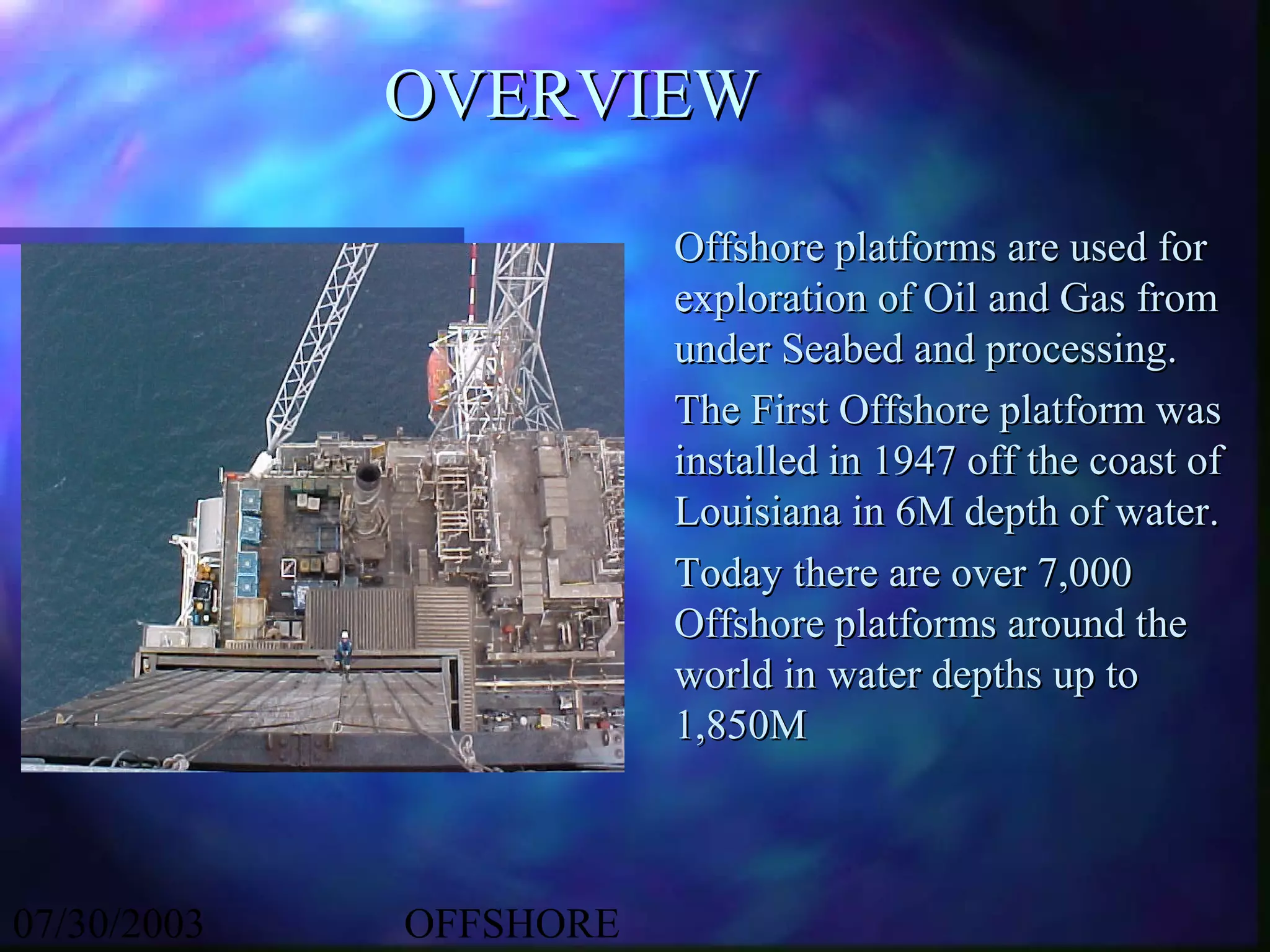 OVERVIEW

Offshore platforms are used for exploration of Oil and Gas from under Seabed and processing.

The First Offshore platform was installed in 1947 off the coast of Louisiana in 6M depth of water.

Today there are over 7,000 Offshore platforms around the world in water depths up to 1,850M

07/30/2003

OFFSHORE